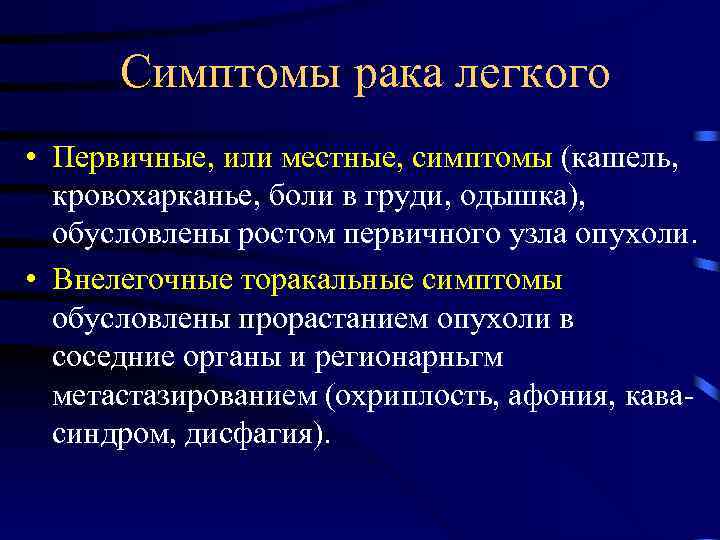 Симптомы рака легкого

• Первичные, или местные, симптомы (кашель, кровохарканье, боли в груди, одышка), обусловлены ростом первичного узла опухоли.

• Внелегочные торакальные симптомы обусловлены прорастанием опухоли в соседние органы и регионарньгм метастазированием (охриплость, афония, кава-синдром, дисфагия).